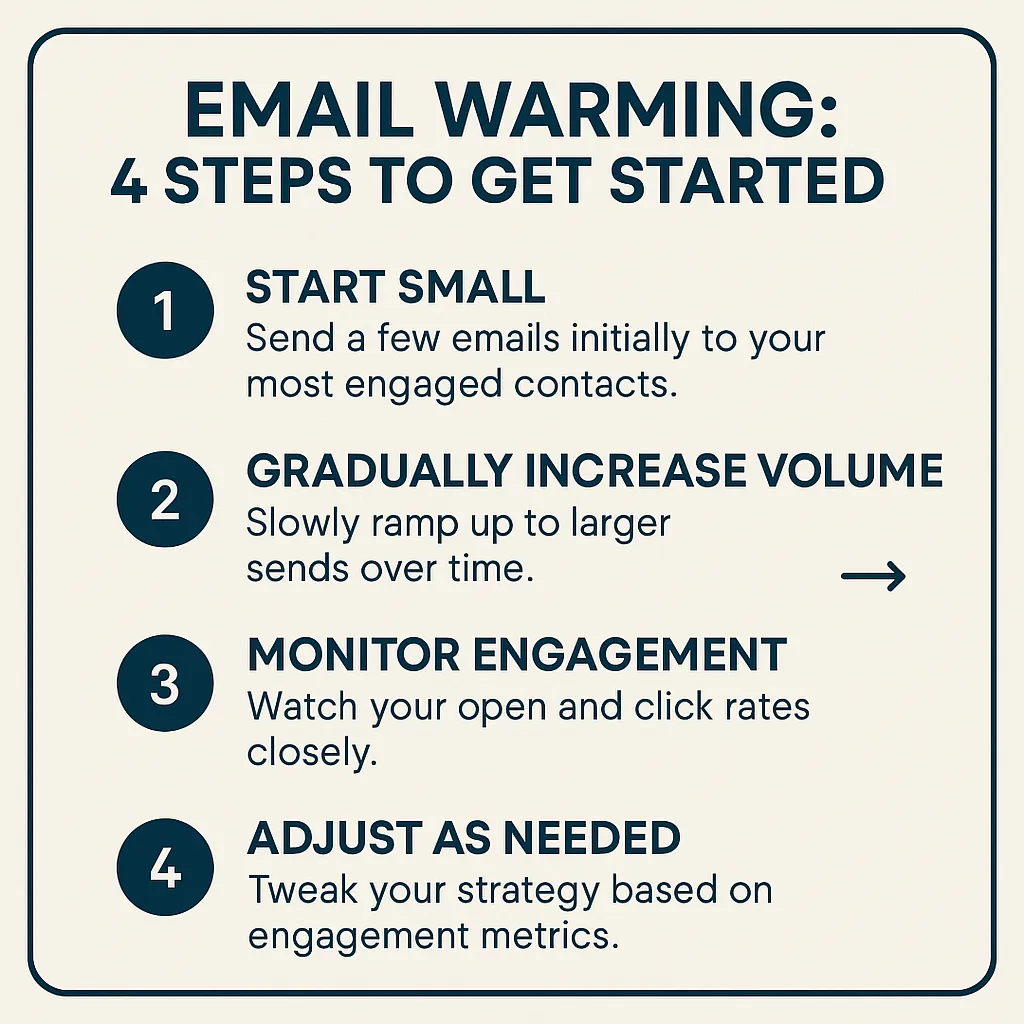 EMAIL WARMING:
4 STEPS TO GET STARTED

1 START SMALL
Send a few emails initially to your most engaged contacts.

2 GRADUALLY INCREASE VOLUME
Slowly ramp up to larger sends over time.

→

3 MONITOR ENGAGEMENT
Watch your open and click rates closely.

4 ADJUST AS NEEDED
Tweak your strategy based on engagement metrics.